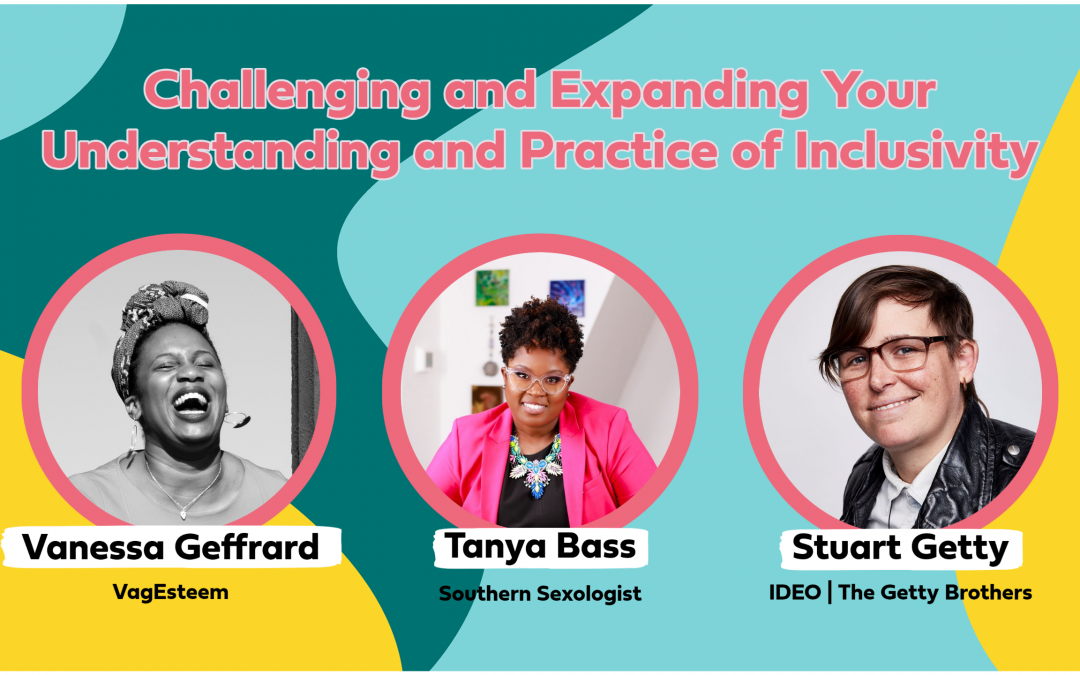 Challenging and Expanding Your Understanding and Practice of Inclusivity

Vanessa Geffrard
VagEsteem

Tanya Bass
Southern Sexologist

Stuart Getty
IDEO | The Getty Brothers